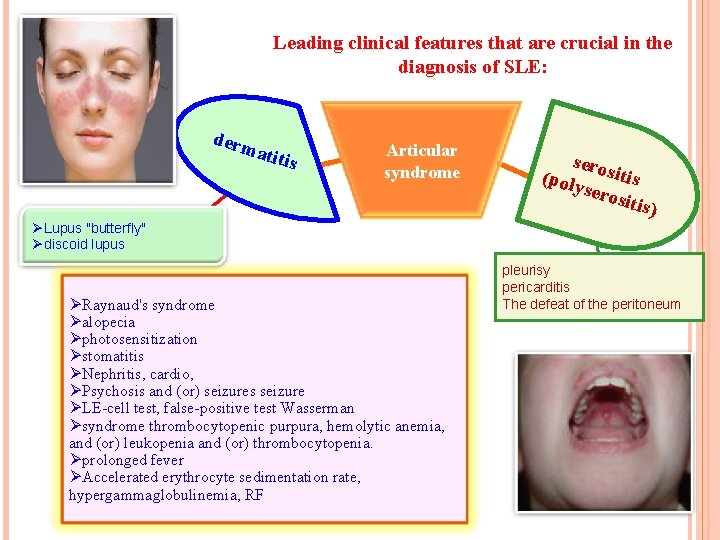 Leading clinical features that are crucial in the diagnosis of SLE:

dermatitis

Articular syndrome

serositis (polyserositis)

➢Lupus "butterfly"
➢discoid lupus

pleurisy
pericarditis
The defeat of the peritoneum

➢Raynaud's syndrome
➢alopecia
➢photosensitization
➢stomatitis
➢Nephritis, cardio,
➢Psychosis and (or) seizures seizure
➢LE-cell test, false-positive test Wasserman
➢syndrome thrombocytopenic purpura, hemolytic anemia, and (or) leukopenia and (or) thrombocytopenia.
➢prolonged fever
➢Accelerated erythrocyte sedimentation rate, hypergammaglobulinemia, RF